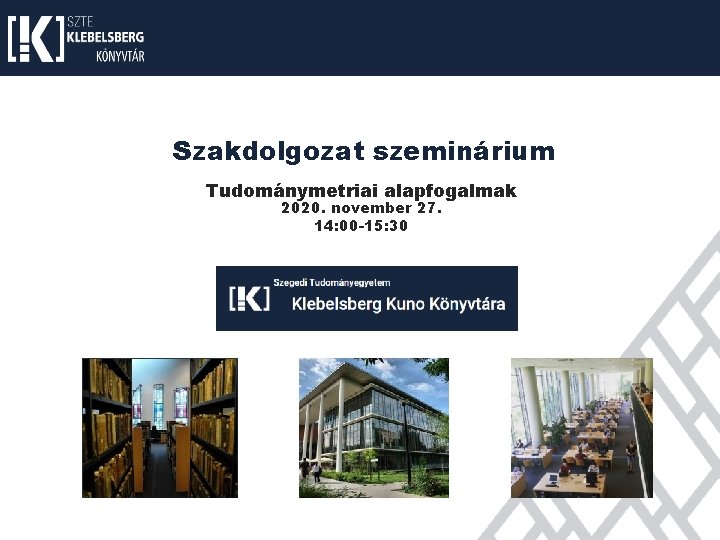 [!K] SZTE KLEBELSBERG KÖNYVTÁR

Szakdolgozat szeminárium

Tudománymetriai alapfogalmak
2020. november 27.
14:00-15:30

[!K] Szegedi Tudományegyetem
Klebelsberg Kuno Könyvtára